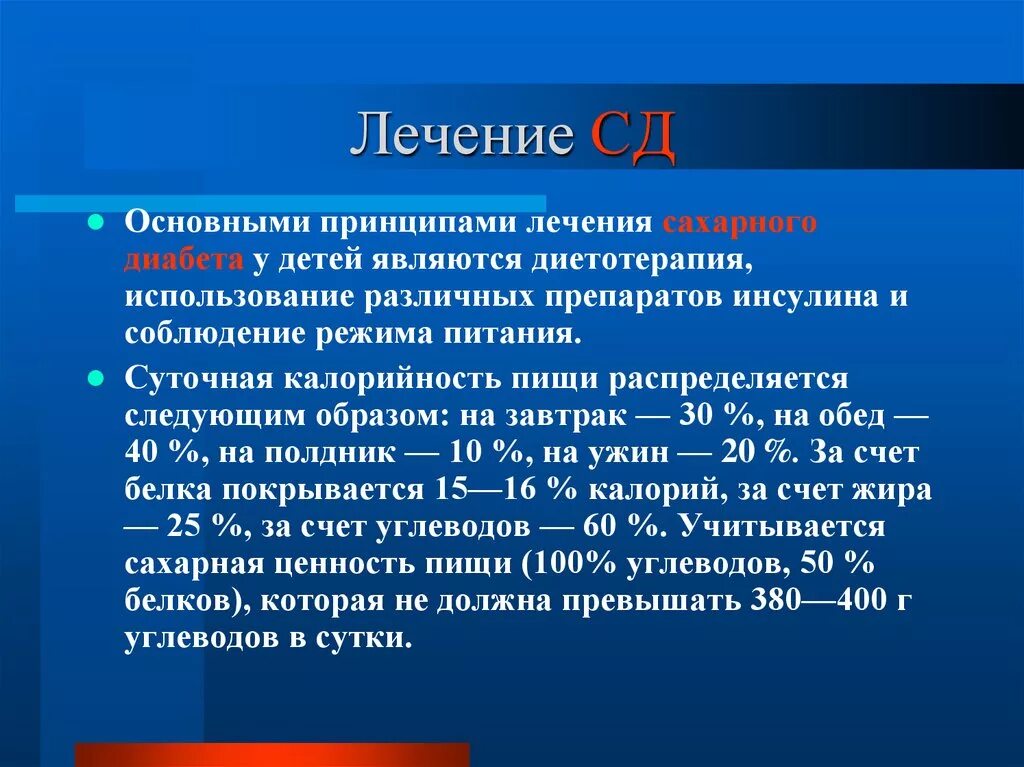 Лечение СД

Основными принципами лечения сахарного диабета у детей являются диетотерапия, использование различных препаратов инсулина и соблюдение режима питания.

Суточная калорийность пищи распределяется следующим образом: на завтрак — 30 %, на обед — 40 %, на полдник — 10 %, на ужин — 20 %. За счет белка покрывается 15—16 % калорий, за счет жира — 25 %, за счет углеводов — 60 %. Учитывается сахарная ценность пищи (100% углеводов, 50 % белков), которая не должна превышать 380—400 г углеводов в сутки.